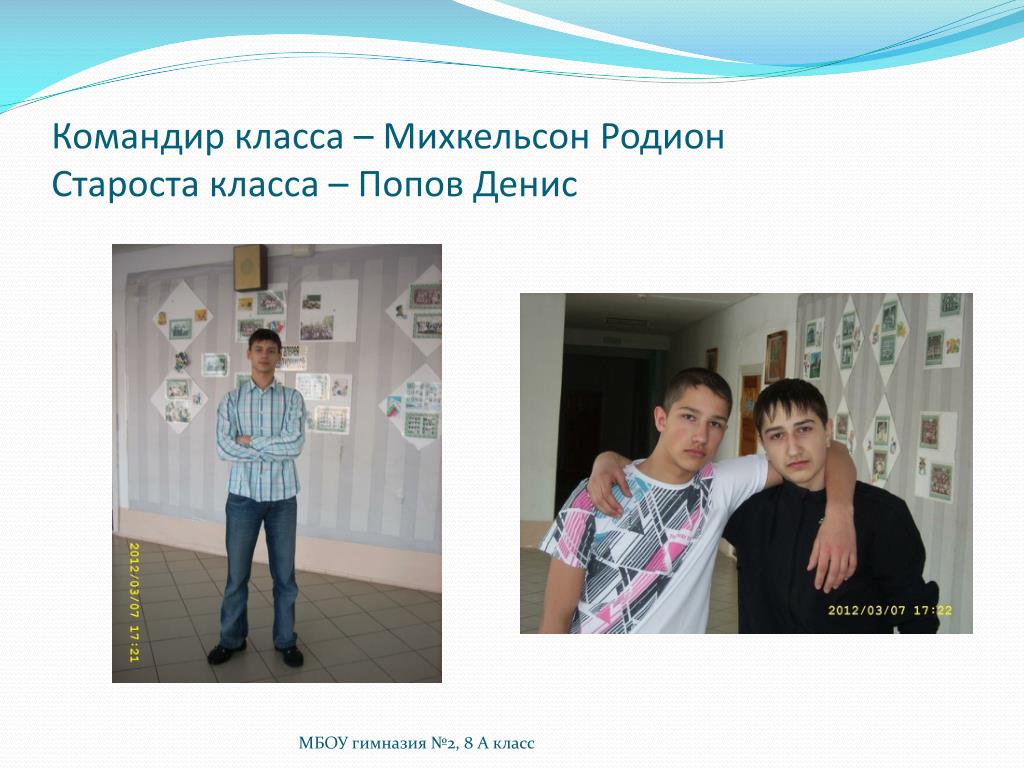 Командир класса – Михкельсон Родион
Староста класса – Попов Денис

2012/03/07 17:21

2012/03/07 17:22

МБОУ гимназия №2, 8 А класс